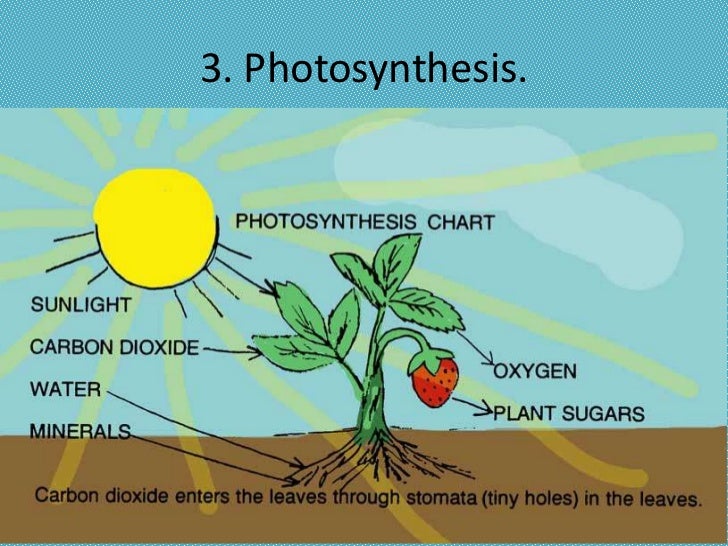 3. Photosynthesis.

PHOTOSYNTHESIS CHART

SUNLIGHT

CARBON DIOXIDE

WATER

MINERALS

OXYGEN

PLANT SUGARS

Carbon dioxide enters the leaves through stomata (tiny holes) in the leaves.